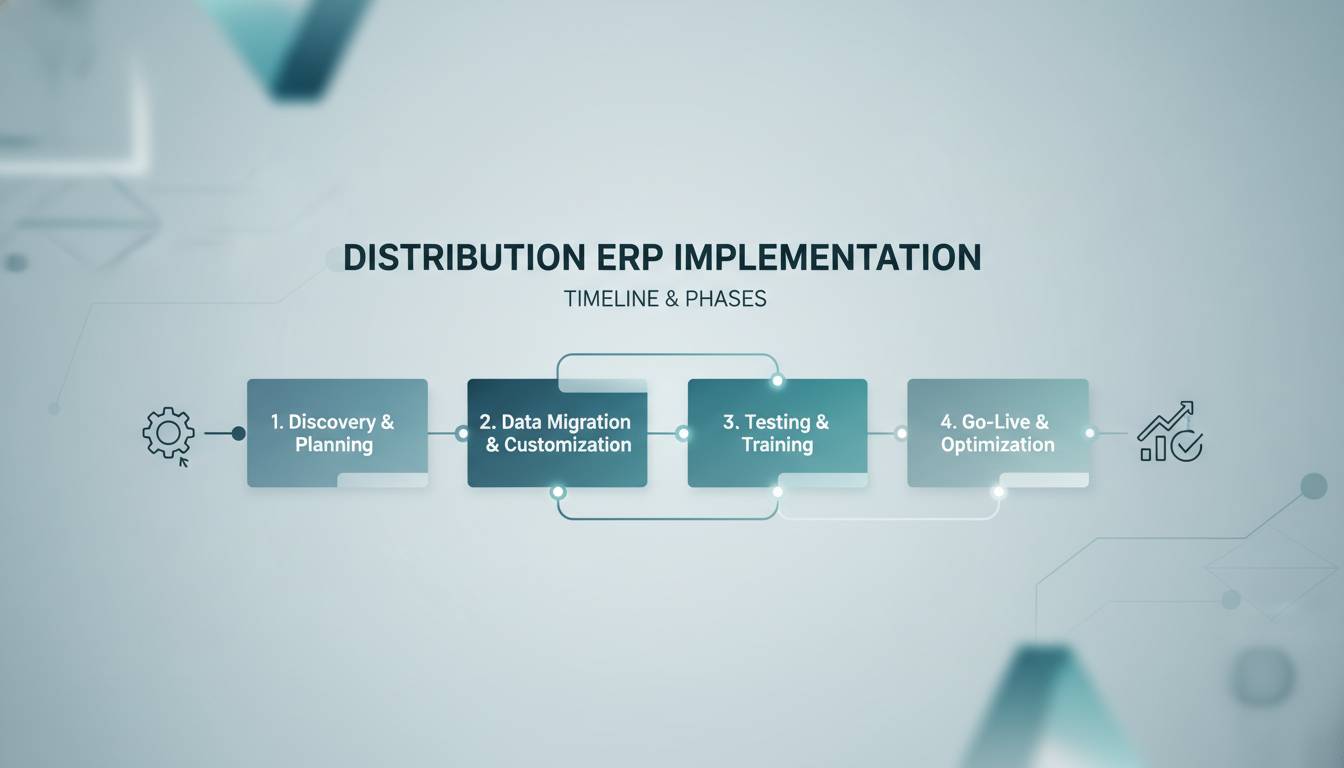 DISTRIBUTION ERP IMPLEMENTATION

TIMELINE & PHASES

1. Discovery & Planning

2. Data Migration & Customization

3. Testing & Training

4. Go-Live & Optimization